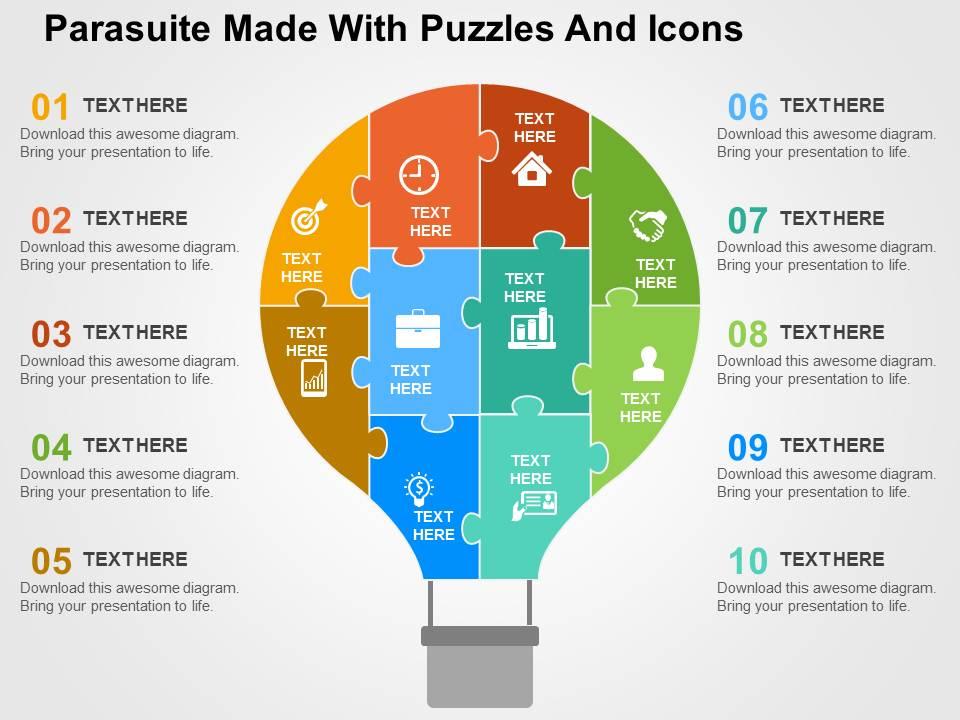 Parasuite Made With Puzzles And Icons

01 TEXTHERE
Download this awesome diagram. Bring your presentation to life.

02 TEXTHERE
Download this awesome diagram. Bring your presentation to life.

03 TEXTHERE
Download this awesome diagram. Bring your presentation to life.

04 TEXTHERE
Download this awesome diagram. Bring your presentation to life.

05 TEXTHERE
Download this awesome diagram. Bring your presentation to life.

TEXT HERE

TEXT HERE

TEXT HERE

TEXT HERE

TEXT HERE

TEXT HERE

TEXT HERE

TEXT HERE

TEXT HERE

TEXT HERE

06 TEXTHERE
Download this awesome diagram. Bring your presentation to life.

07 TEXTHERE
Download this awesome diagram. Bring your presentation to life.

08 TEXTHERE
Download this awesome diagram. Bring your presentation to life.

09 TEXTHERE
Download this awesome diagram. Bring your presentation to life.

10 TEXTHERE
Download this awesome diagram. Bring your presentation to life.